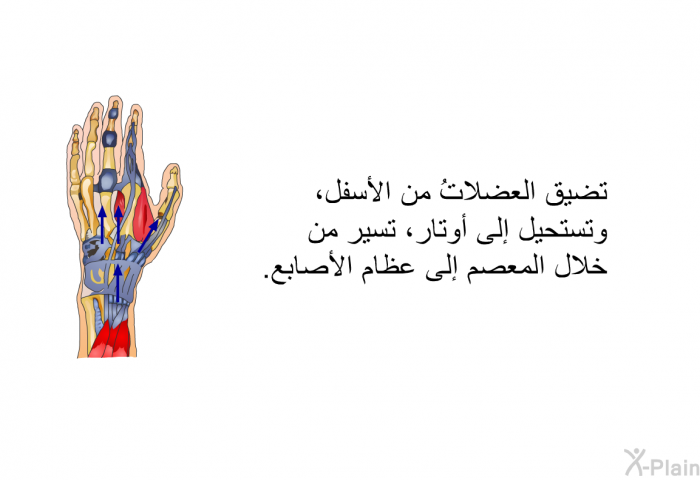 تضيق العضلاتُ من الأسفل، وتستحيل إلى أوتار، تسير من خلال المعصم إلى عظام الأصابع.

X-Plain